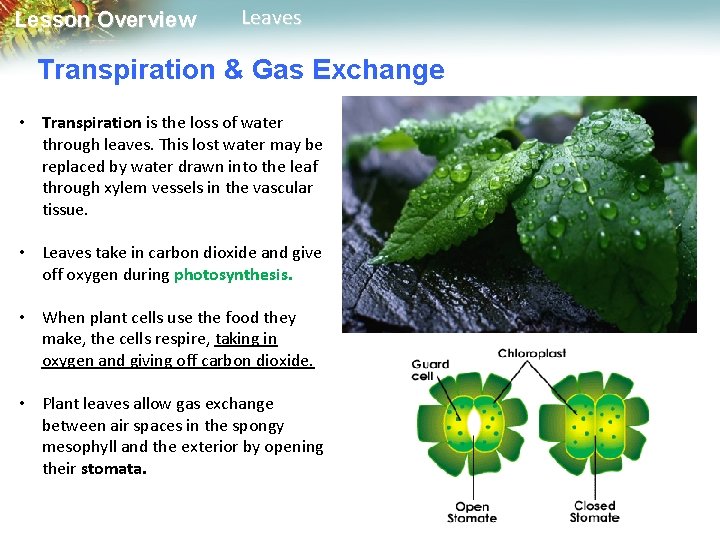 Lesson Overview Leaves

Transpiration & Gas Exchange

• Transpiration is the loss of water through leaves. This lost water may be replaced by water drawn into the leaf through xylem vessels in the vascular tissue.

• Leaves take in carbon dioxide and give off oxygen during photosynthesis.

• When plant cells use the food they make, the cells respire, taking in oxygen and giving off carbon dioxide.

• Plant leaves allow gas exchange between air spaces in the spongy mesophyll and the exterior by opening their stomata.

Guard cell
Chloroplast
Open Stomate
Closed Stomate